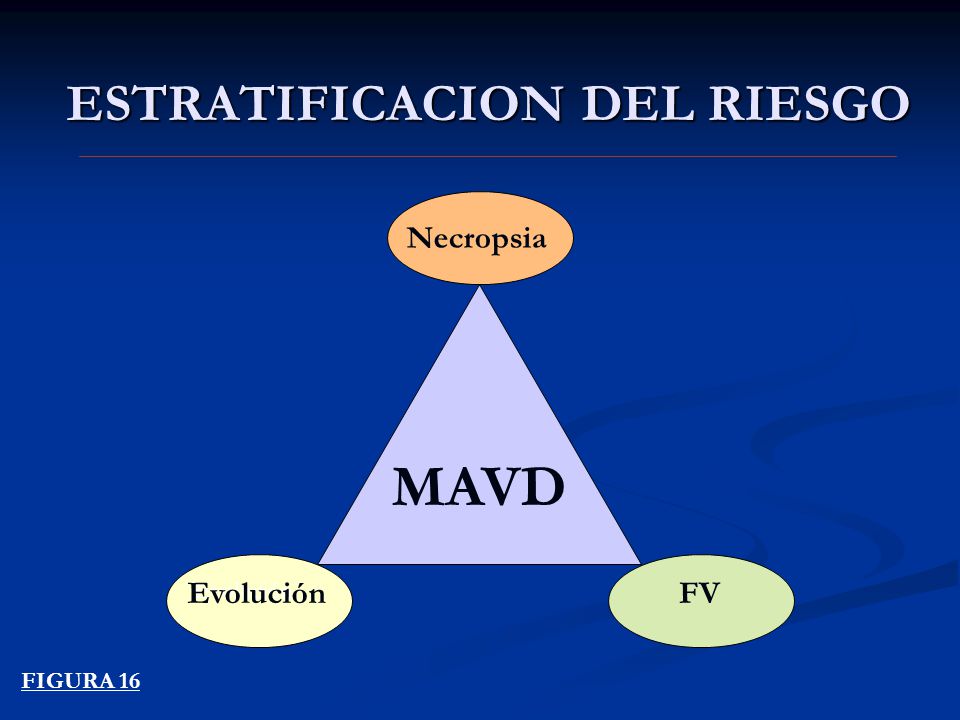 ESTRATIFICACION DEL RIESGO

Necropsia

MAVD

Evolución

FV

FIGURA 16